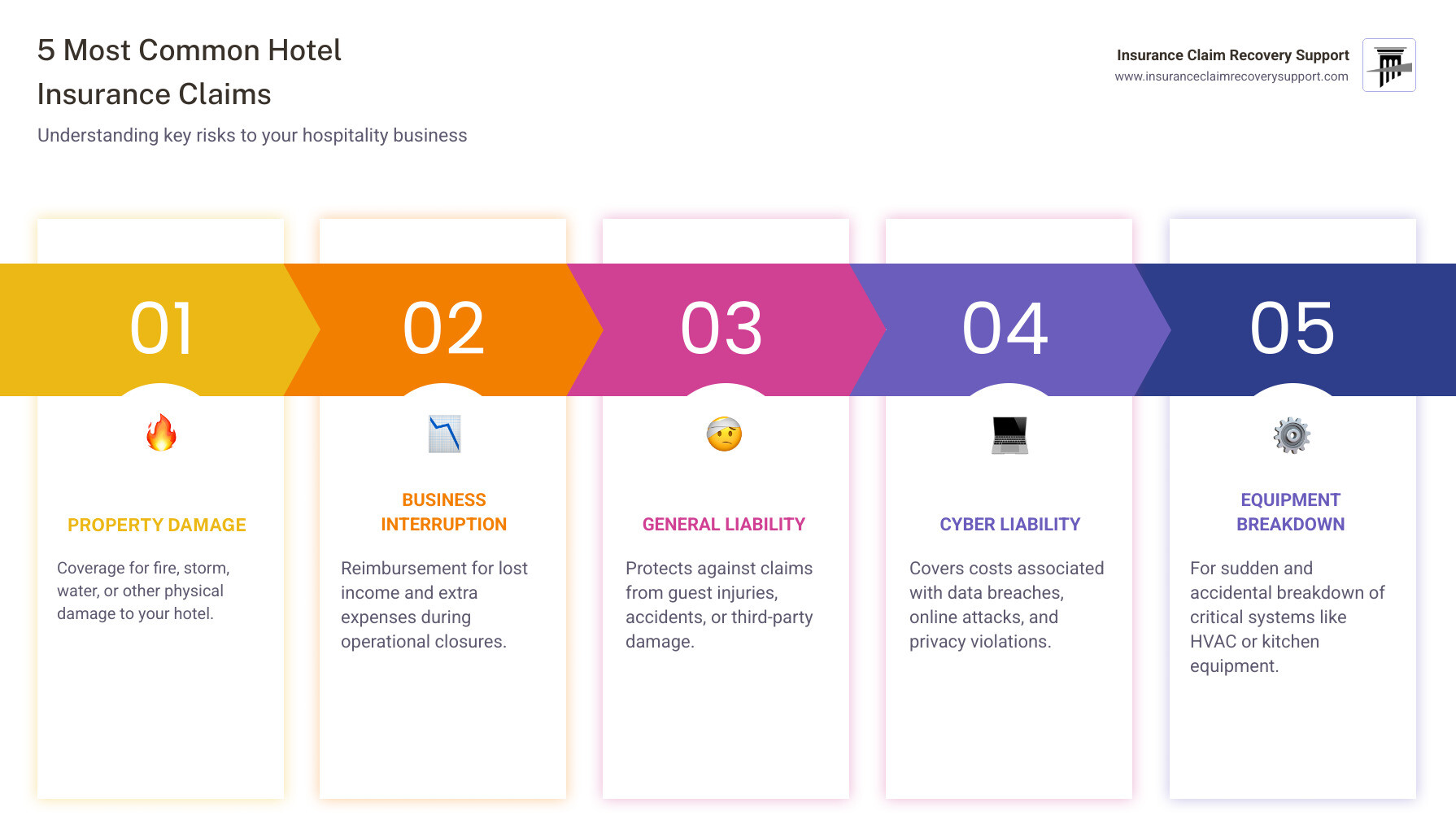 5 Most Common Hotel Insurance Claims

Understanding key risks to your hospitality business

Insurance Claim Recovery Support
www.insuranceclaimrecoverysupport.com

01

PROPERTY DAMAGE

Coverage for fire, storm, water, or other physical damage to your hotel.

02

BUSINESS INTERRUPTION

Reimbursement for lost income and extra expenses during operational closures.

03

GENERAL LIABILITY

Protects against claims from guest injuries, accidents, or third-party damage.

04

CYBER LIABILITY

Covers costs associated with data breaches, online attacks, and privacy violations.

05

EQUIPMENT BREAKDOWN

For sudden and accidental breakdown of critical systems like HVAC or kitchen equipment.